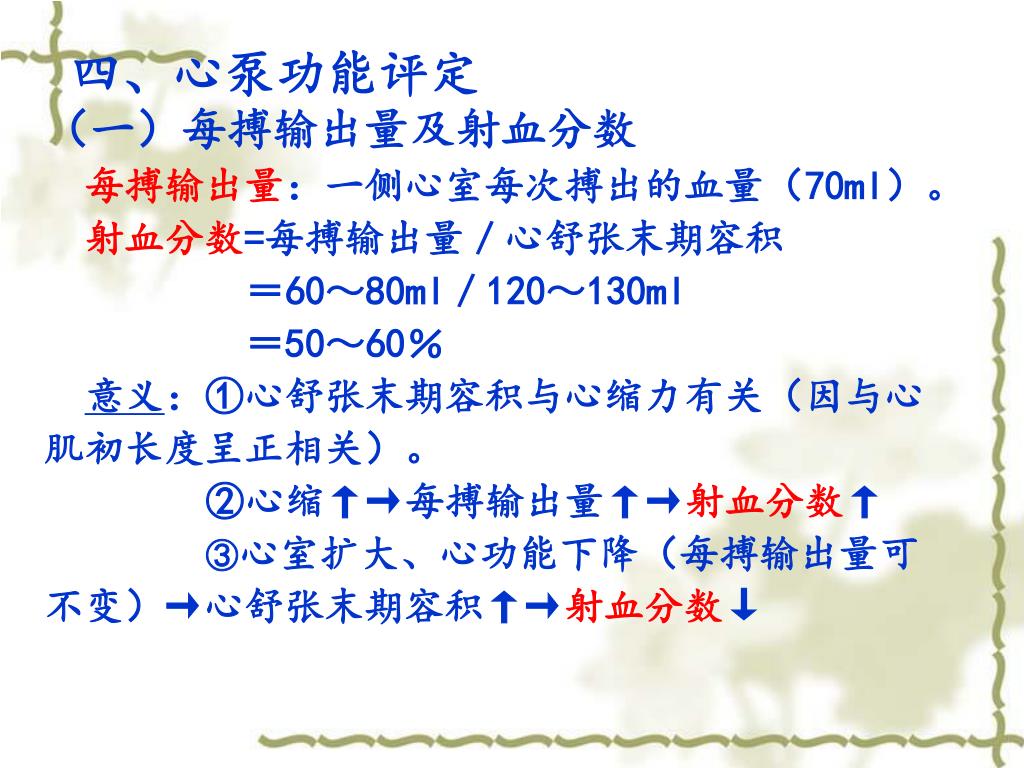 四、心泵功能评定
（一）每搏输出量及射血分数

每搏输出量：一侧心室每次搏出的血量（70ml）。

射血分数=每搏输出量／心舒张末期容积
＝60～80ml／120～130ml
＝50～60％

意义：①心舒张末期容积与心缩力有关（因与心肌初长度呈正相关）。

②心缩↑→每搏输出量↑→射血分数↑

③心室扩大、心功能下降（每搏输出量可不变）→心舒张末期容积↑→射血分数↓